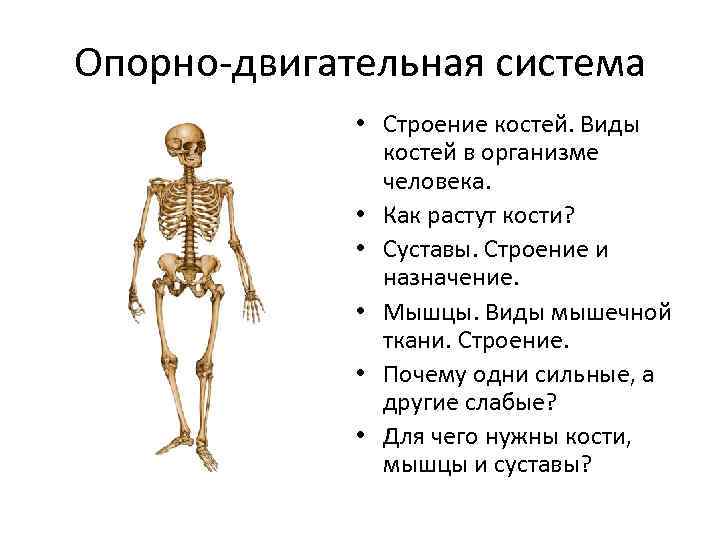 Опорно-двигательная система

• Строение костей. Виды костей в организме человека.
• Как растут кости?
• Суставы. Строение и назначение.
• Мышцы. Виды мышечной ткани. Строение.
• Почему одни сильные, а другие слабые?
• Для чего нужны кости, мышцы и суставы?